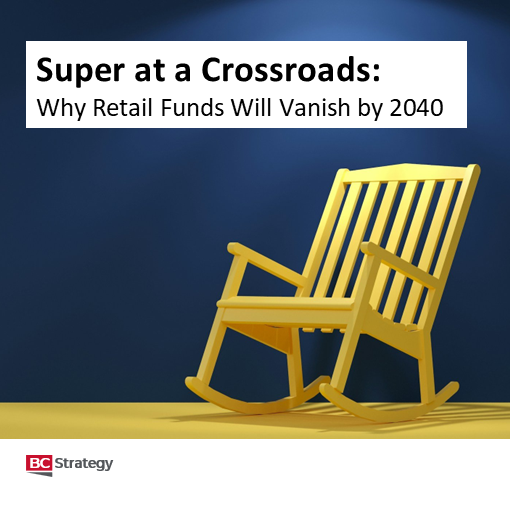 Super at a Crossroads:
Why Retail Funds Will Vanish by 2040

BC Strategy